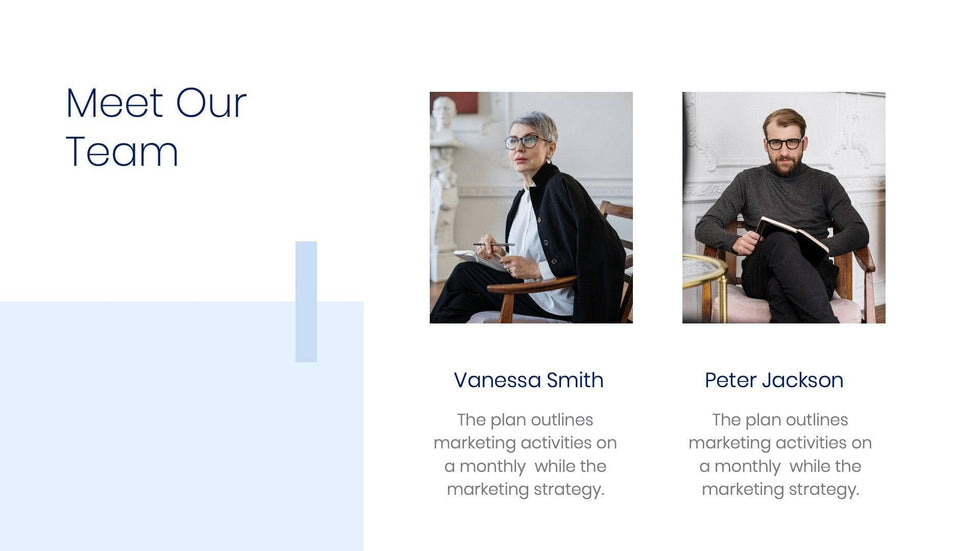 Meet Our Team

Vanessa Smith

The plan outlines marketing activities on a monthly while the marketing strategy.

Peter Jackson

The plan outlines marketing activities on a monthly while the marketing strategy.